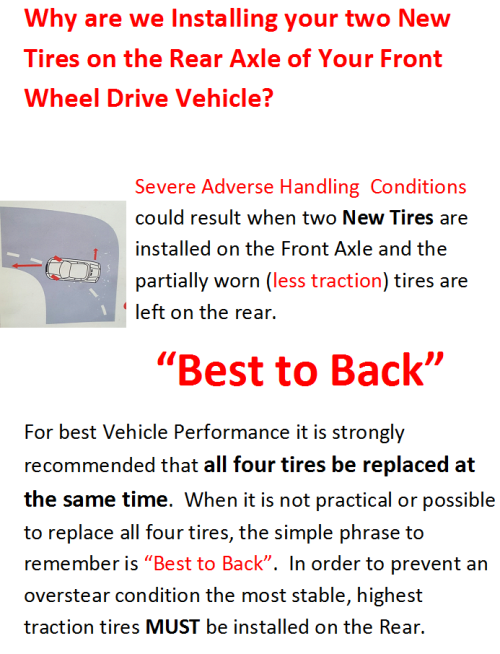 Why are we Installing your two New Tires on the Rear Axle of Your Front Wheel Drive Vehicle?

Severe Adverse Handling Conditions could result when two New Tires are installed on the Front Axle and the partially worn (less traction) tires are left on the rear.

“Best to Back”

For best Vehicle Performance it is strongly recommended that all four tires be replaced at the same time. When it is not practical or possible to replace all four tires, the simple phrase to remember is “Best to Back”. In order to prevent an overstear condition the most stable, highest traction tires MUST be installed on the Rear.